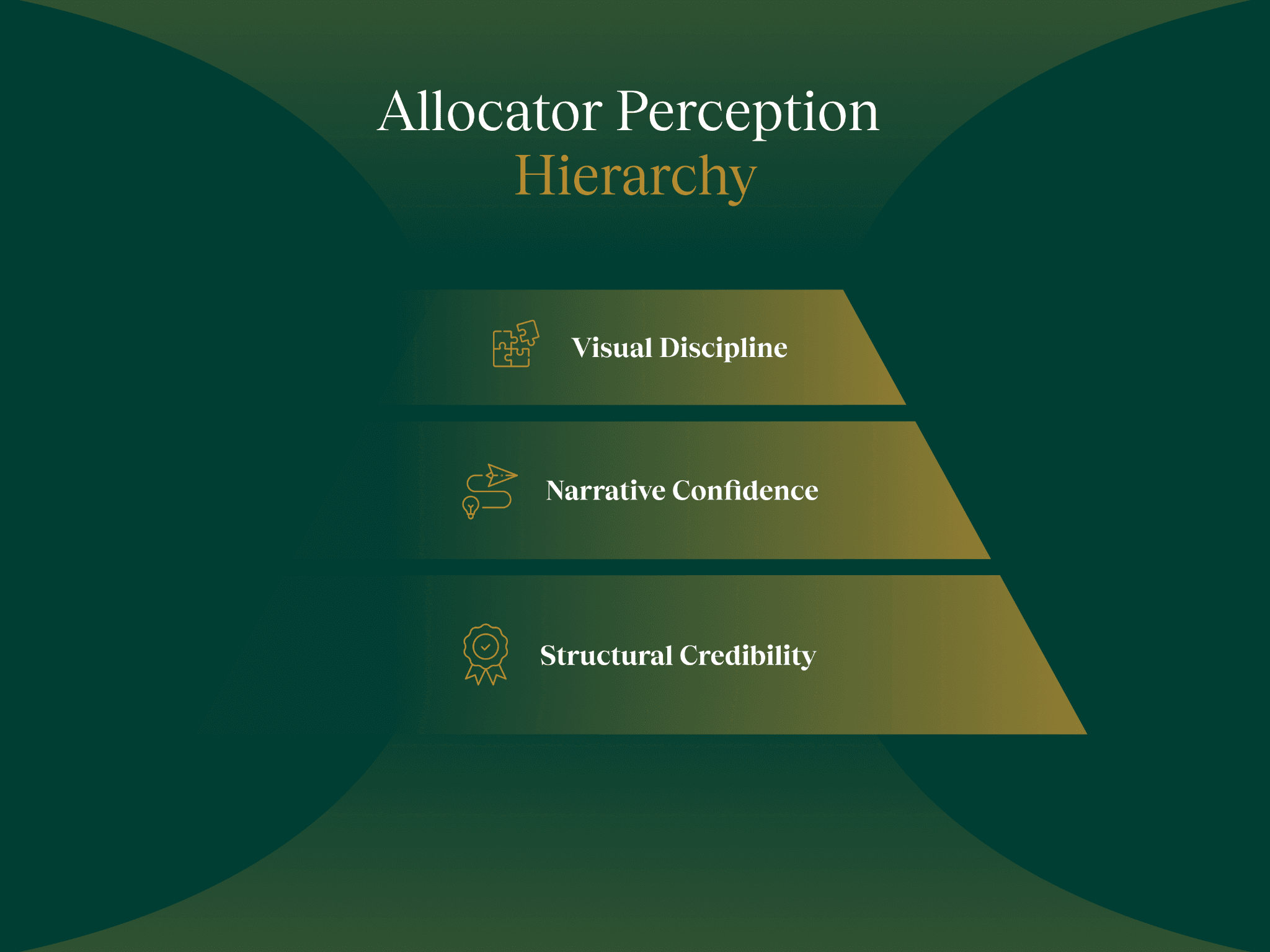 Allocator Perception
Hierarchy

Visual Discipline

Narrative Confidence

Structural Credibility